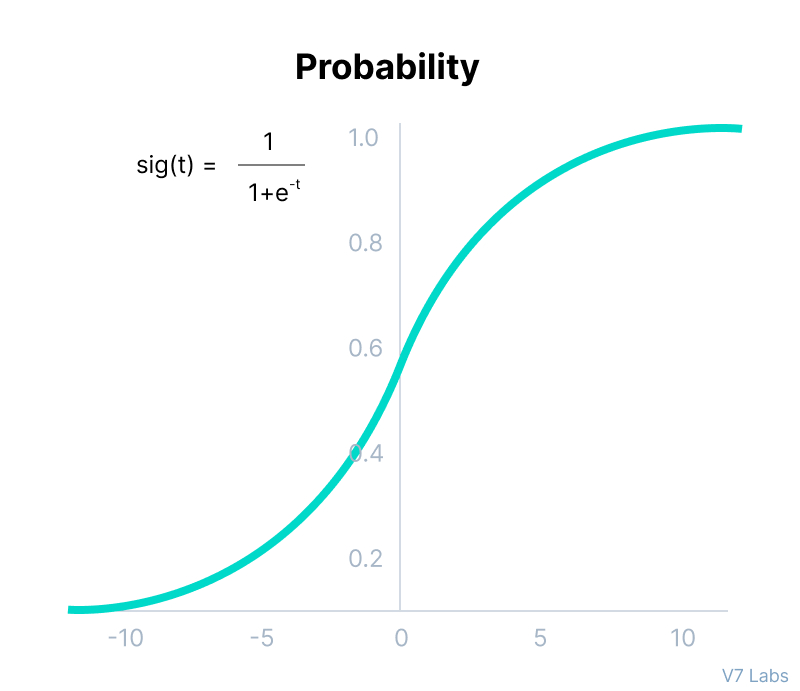 Probability

$sig(t) = \frac{1}{1+e^{-t}}$

1.0
0.8
0.6
0.4
0.2

-10
-5
0
5
10

V7 Labs